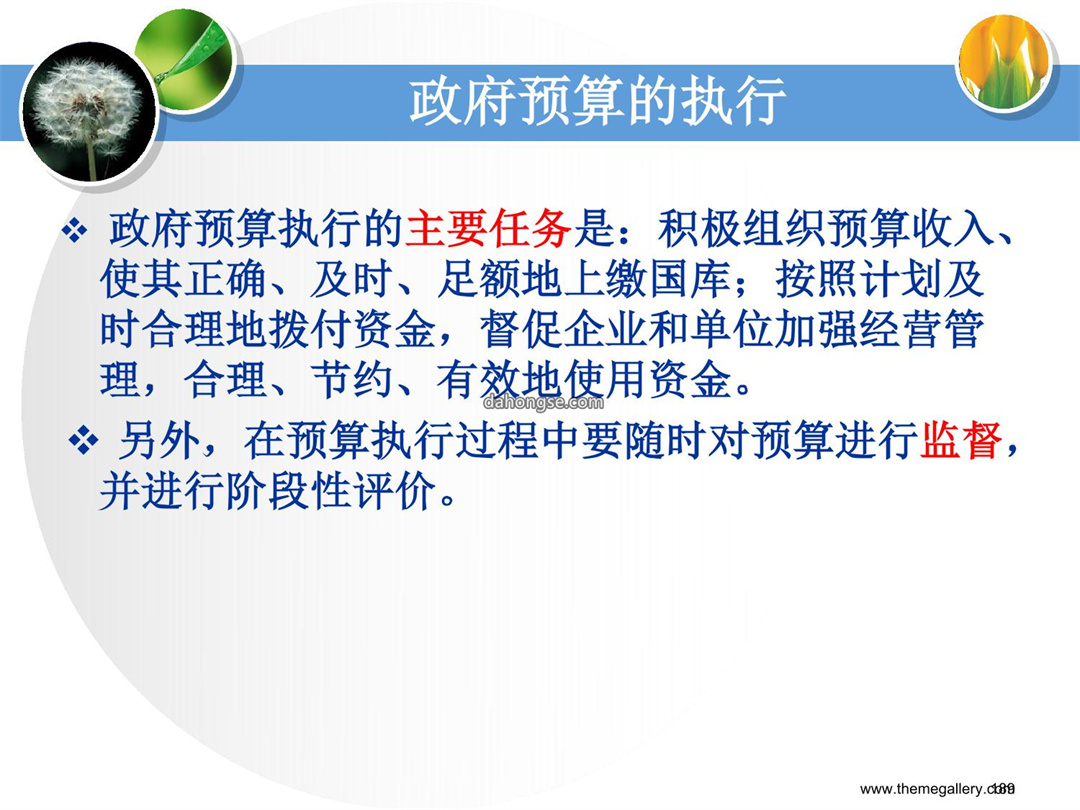 政府预算的执行

❖ 政府预算执行的主要任务是：积极组织预算收入、使其正确、及时、足额地上缴国库；按照计划及时合理地拨付资金，督促企业和单位加强经营管理，合理、节约、有效地使用资金。

dahongse.com

❖ 另外，在预算执行过程中要随时对预算进行监督，并进行阶段性评价。

www.themegallery.com 189